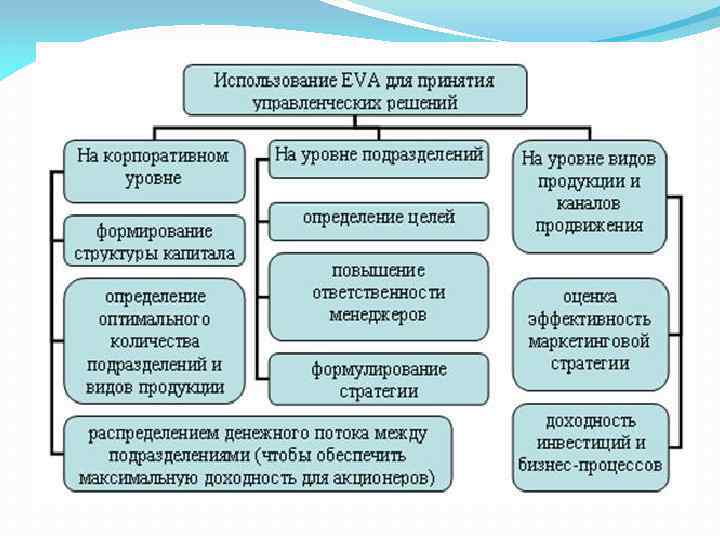 Использование EVA для принятия управленческих решений

На корпоративном уровне

формирование структуры капитала

определение оптимального количества подразделений и видов продукции

распределением денежного потока между подразделениями (чтобы обеспечить максимальную доходность для акционеров)

На уровне подразделений

определение целей

повышение ответственности менеджеров

формулирование стратегии

На уровне видов продукции и каналов продвижения

оценка эффективность маркетинговой стратегии

доходность инвестиций и бизнес-процессов